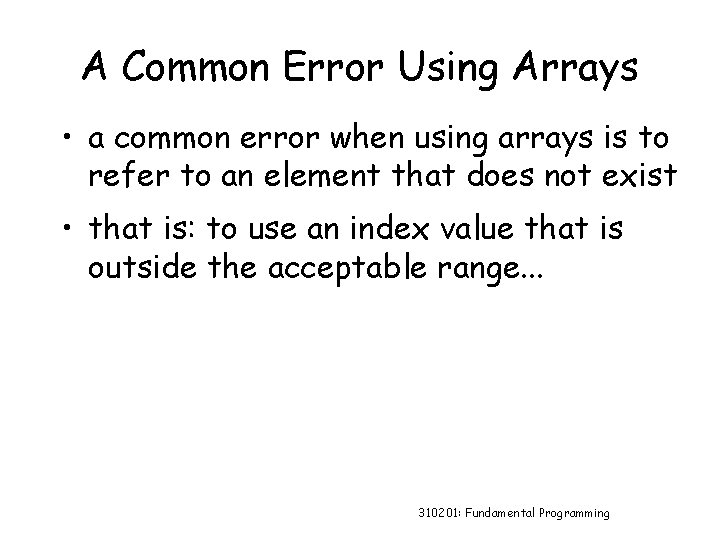 A Common Error Using Arrays

• a common error when using arrays is to refer to an element that does not exist

• that is: to use an index value that is outside the acceptable range...

310201: Fundamental Programming